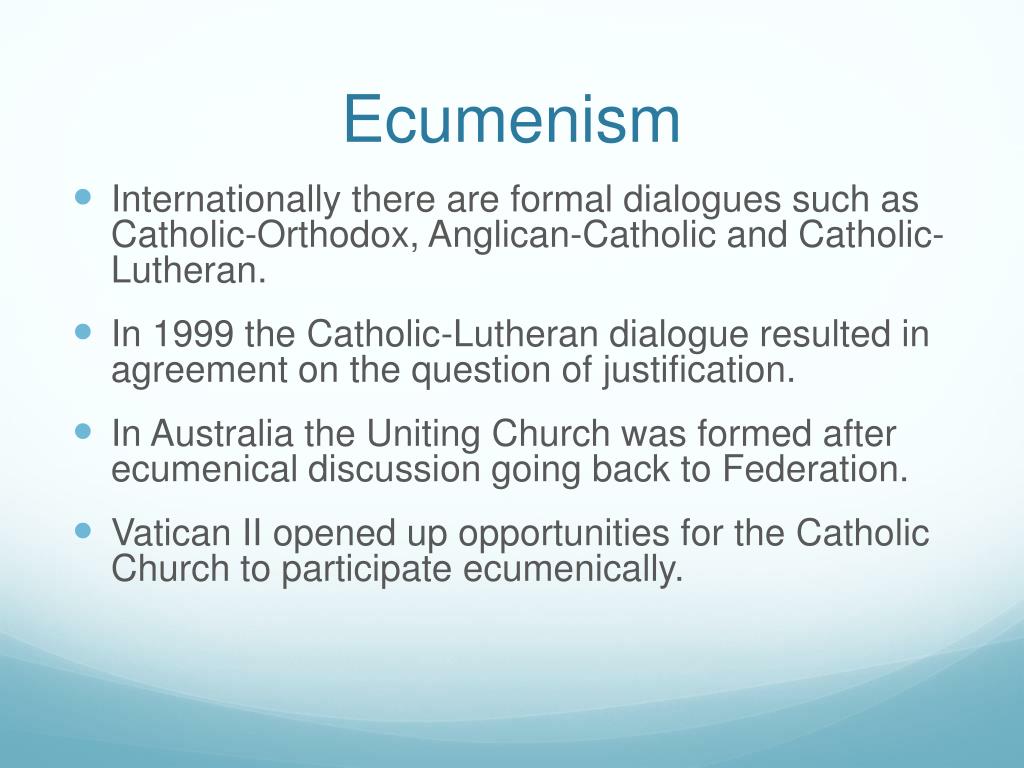 Ecumenism

- Internationally there are formal dialogues such as Catholic-Orthodox, Anglican-Catholic and Catholic-Lutheran.
- In 1999 the Catholic-Lutheran dialogue resulted in agreement on the question of justification.
- In Australia the Uniting Church was formed after ecumenical discussion going back to Federation.
- Vatican II opened up opportunities for the Catholic Church to participate ecumenically.